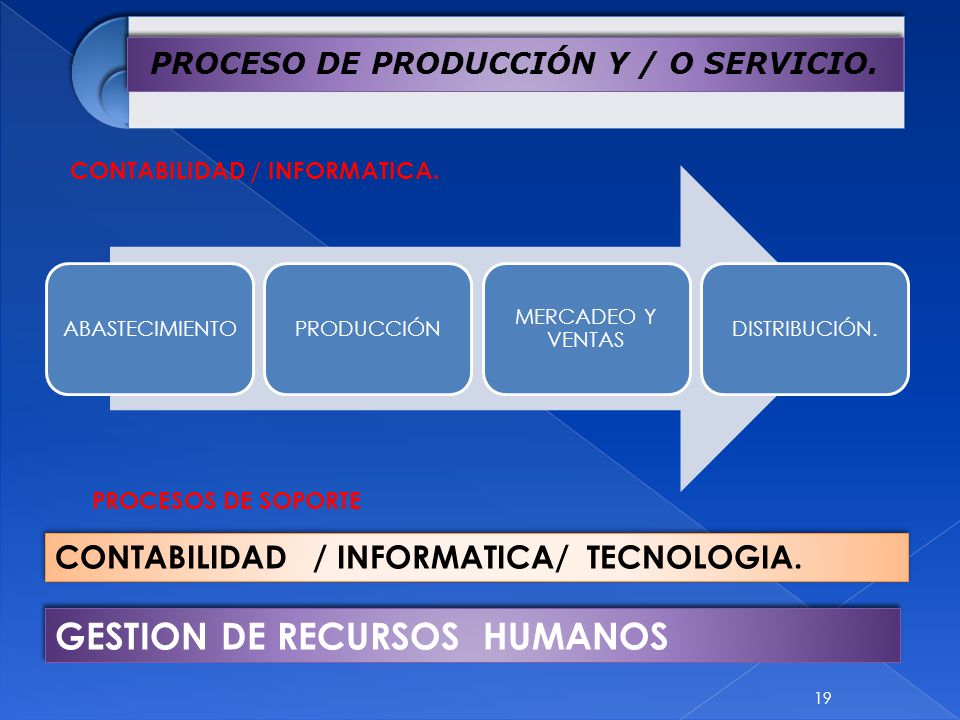 PROCESO DE PRODUCCIÓN Y / O SERVICIO.

CONTABILIDAD / INFORMATICA.

ABASTECIMIENTO

PRODUCCIÓN

MERCADEO Y VENTAS

DISTRIBUCIÓN.

PROCESOS DE SOPORTE

CONTABILIDAD / INFORMATICA/ TECNOLOGIA.

GESTION DE RECURSOS HUMANOS

19